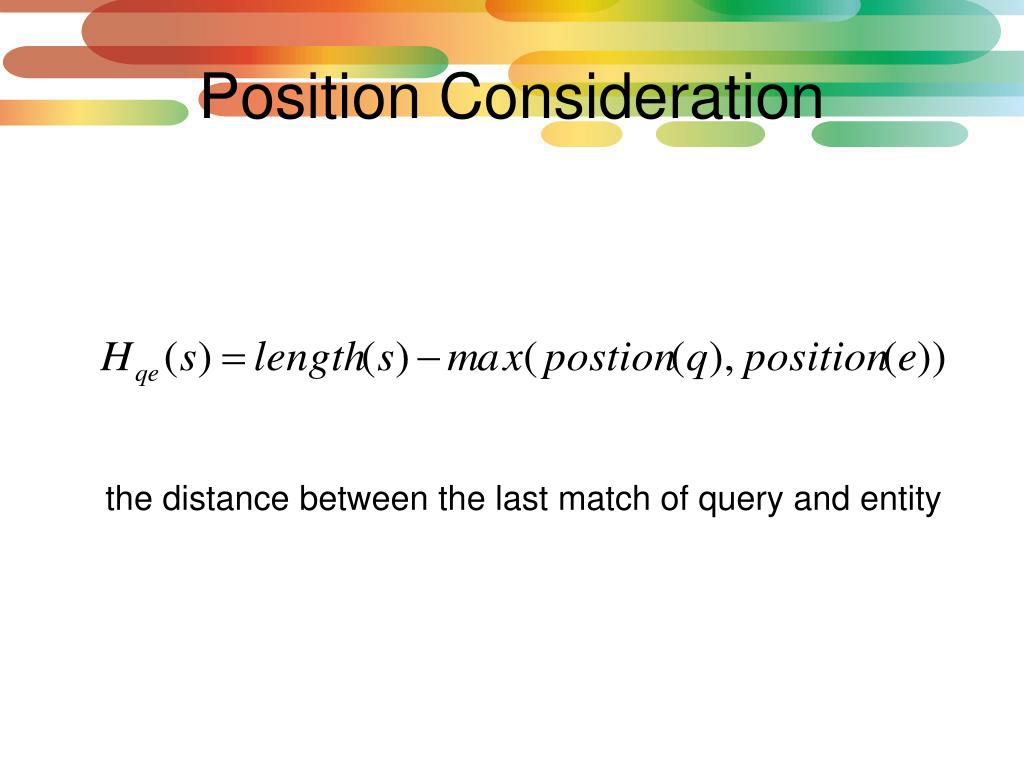 Position Consideration

$H_{qe}(s) = length(s) - max(postion(q), position(e))$

the distance between the last match of query and entity